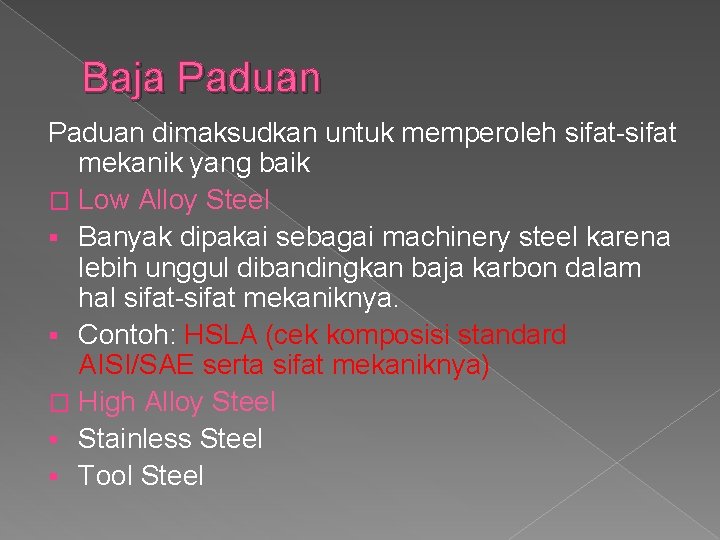 Baja Paduan

Paduan dimaksudkan untuk memperoleh sifat-sifat mekanik yang baik

□ Low Alloy Steel

▪ Banyak dipakai sebagai machinery steel karena lebih unggul dibandingkan baja karbon dalam hal sifat-sifat mekaniknya.

▪ Contoh: HSLA (cek komposisi standard AISI/SAE serta sifat mekaniknya)

□ High Alloy Steel

▪ Stainless Steel

▪ Tool Steel